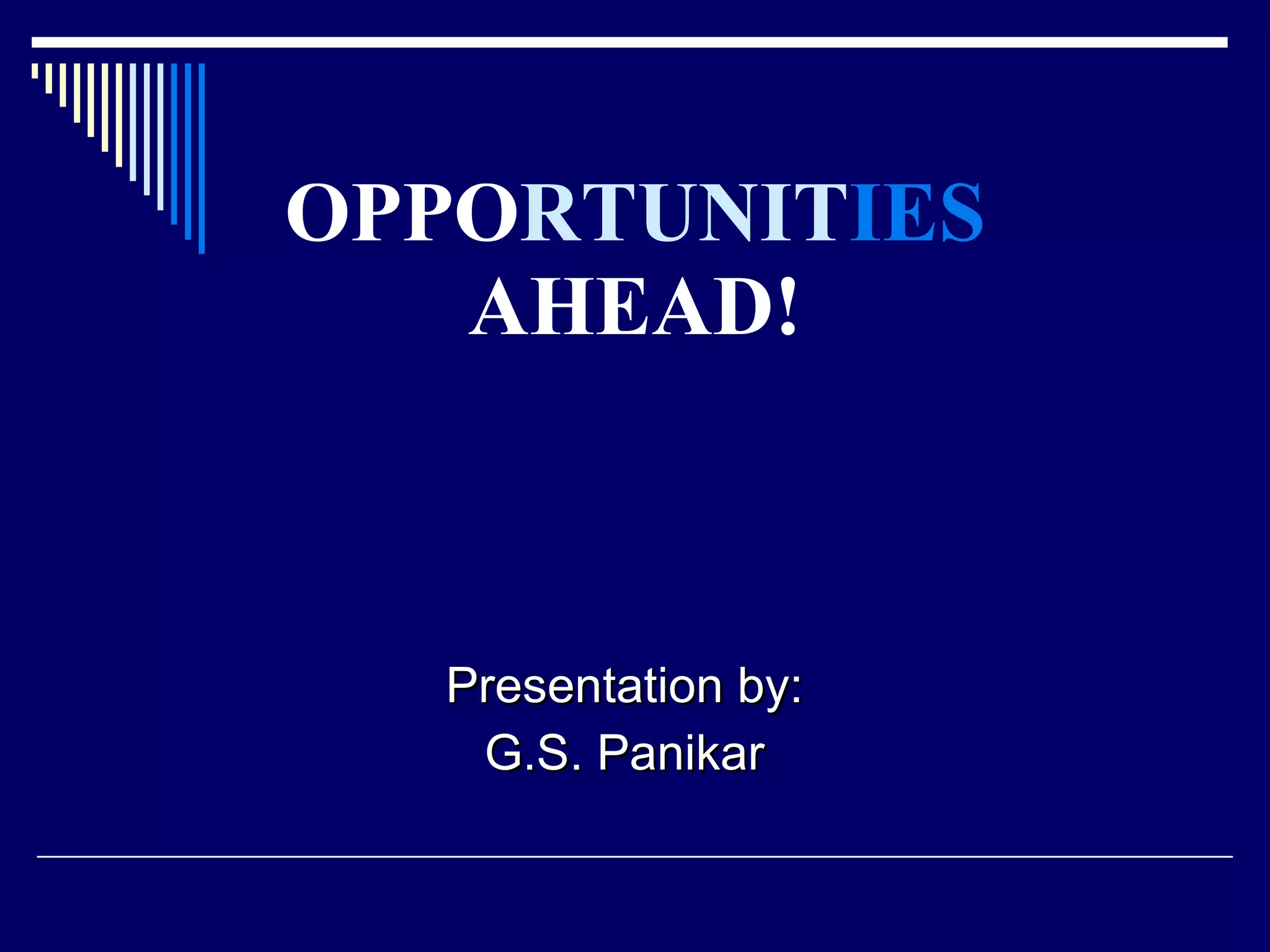 OPPORTUNITIES AHEAD!

Presentation by:
G.S. Panikar